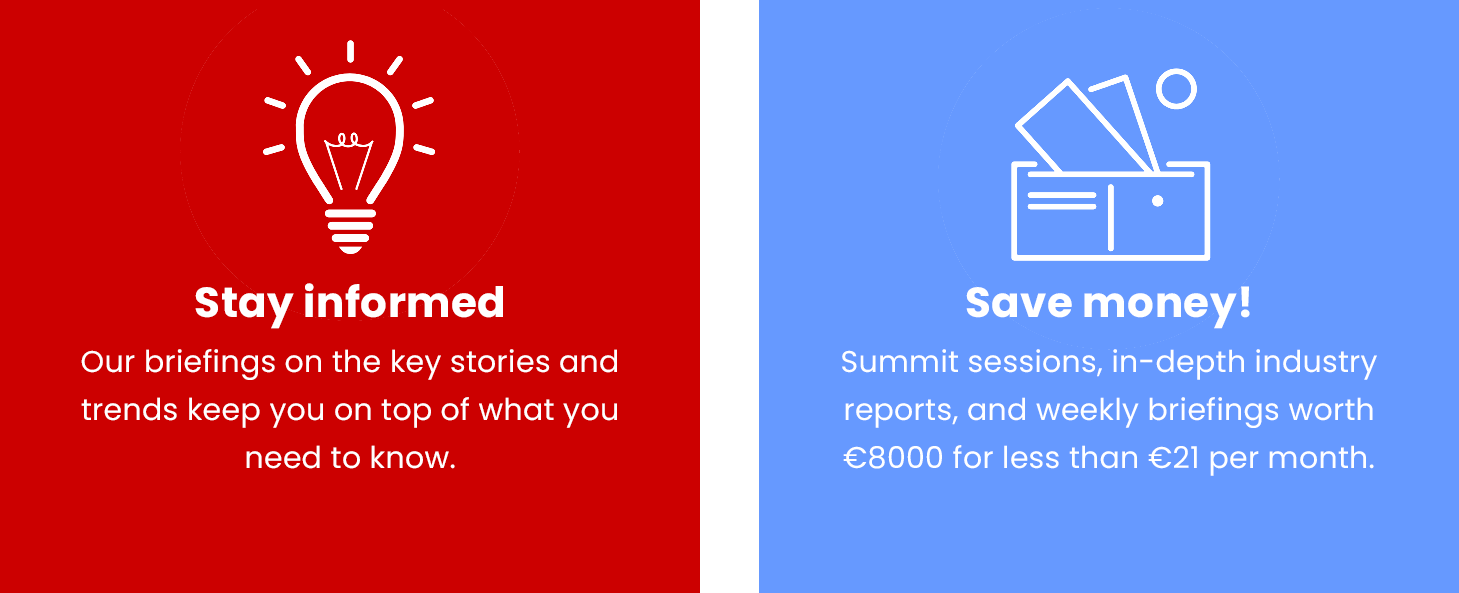 Stay informed

Our briefings on the key stories and trends keep you on top of what you need to know.

Save money!

Summit sessions, in-depth industry reports, and weekly briefings worth €8000 for less than €21 per month.